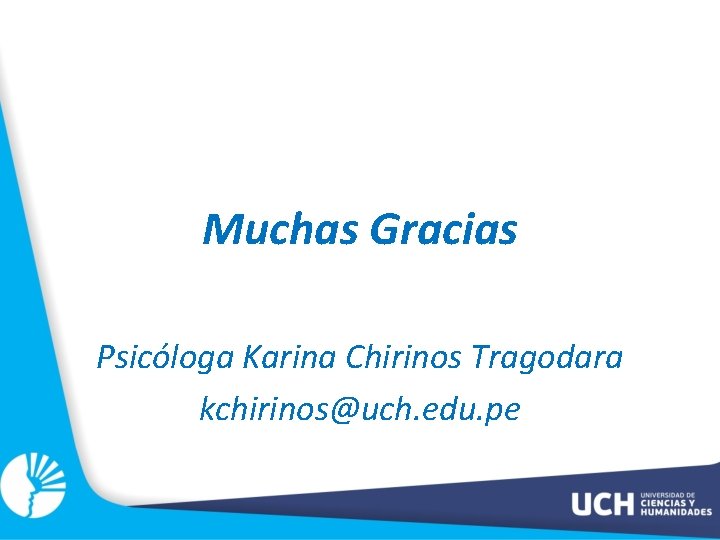 Muchas Gracias

Psicóloga Karina Chirinos Tragodara
kchirinos@uch.edu.pe

UCH UNIVERSIDAD DE CIENCIAS Y HUMANIDADES